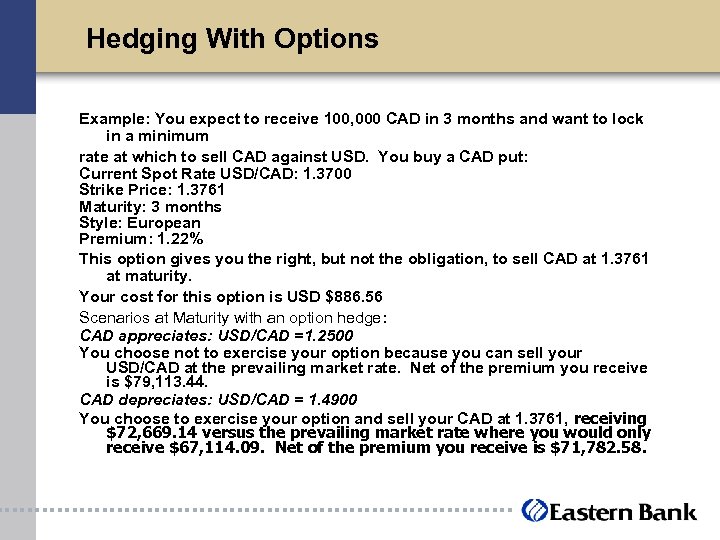 Hedging With Options

Example: You expect to receive 100,000 CAD in 3 months and want to lock in a minimum

rate at which to sell CAD against USD. You buy a CAD put:
Current Spot Rate USD/CAD: 1.3700
Strike Price: 1.3761
Maturity: 3 months
Style: European
Premium: 1.22%

This option gives you the right, but not the obligation, to sell CAD at 1.3761 at maturity.

Your cost for this option is USD $886.56

Scenarios at Maturity with an option hedge:

CAD appreciates: USD/CAD =1.2500

You choose not to exercise your option because you can sell your USD/CAD at the prevailing market rate. Net of the premium you receive is $79,113.44.

CAD depreciates: USD/CAD = 1.4900

You choose to exercise your option and sell your CAD at 1.3761, receiving $72,669.14 versus the prevailing market rate where you would only receive $67,114.09. Net of the premium you receive is $71,782.58.

Eastern Bank